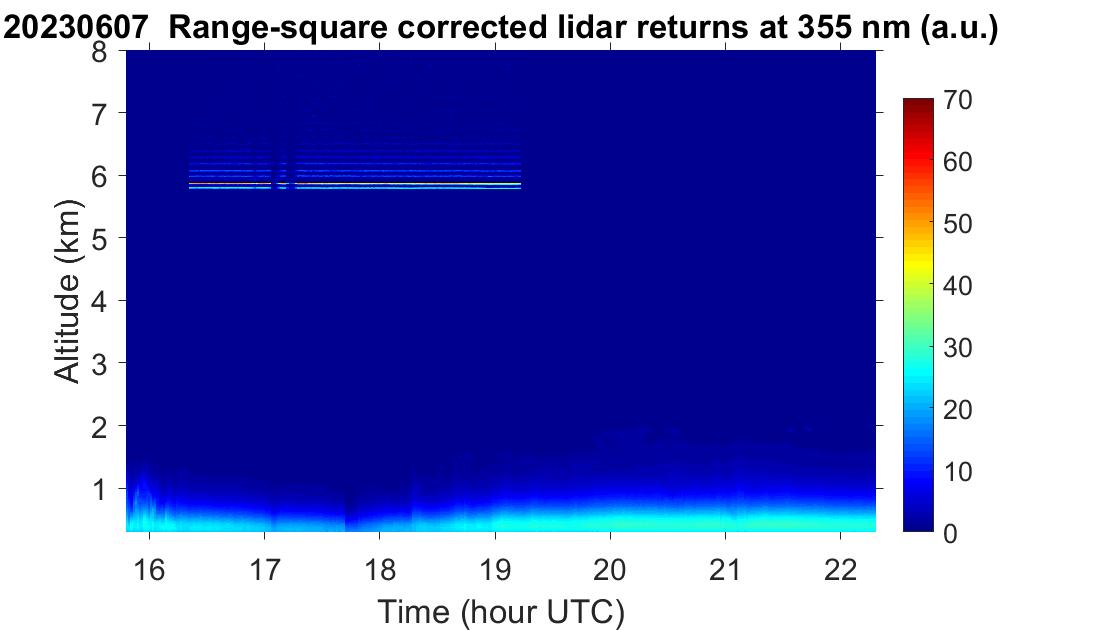 20230607 Range-square corrected lidar returns at 355 nm (a.u.)

Altitude (km)

8
7
6
5
4
3
2
1

16 17 18 19 20 21 22

Time (hour UTC)

70
60
50
40
30
20
10
0